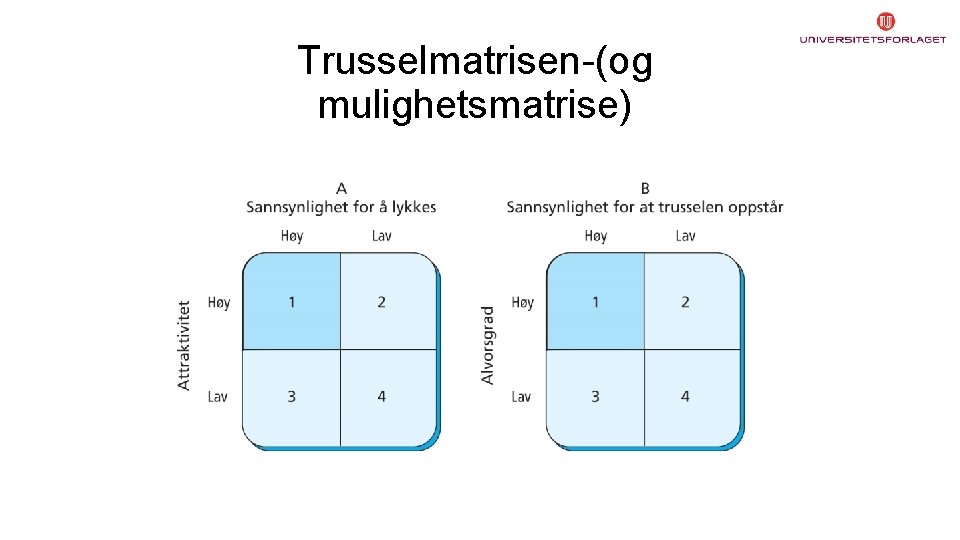 Trusselmatrisen-(og mulighetsmatrise)

UNIVERSITETSFORLAGET

A
Sannsynlighet for å lykkes

Attraktivitet

| | Høy | Lav |
|---|---|---|
| Høy | 1 | 2 |
| Lav | 3 | 4 |

B
Sannsynlighet for at trusselen oppstår

Alvorsgrad

| | Høy | Lav |
|---|---|---|
| Høy | 1 | 2 |
| Lav | 3 | 4 |